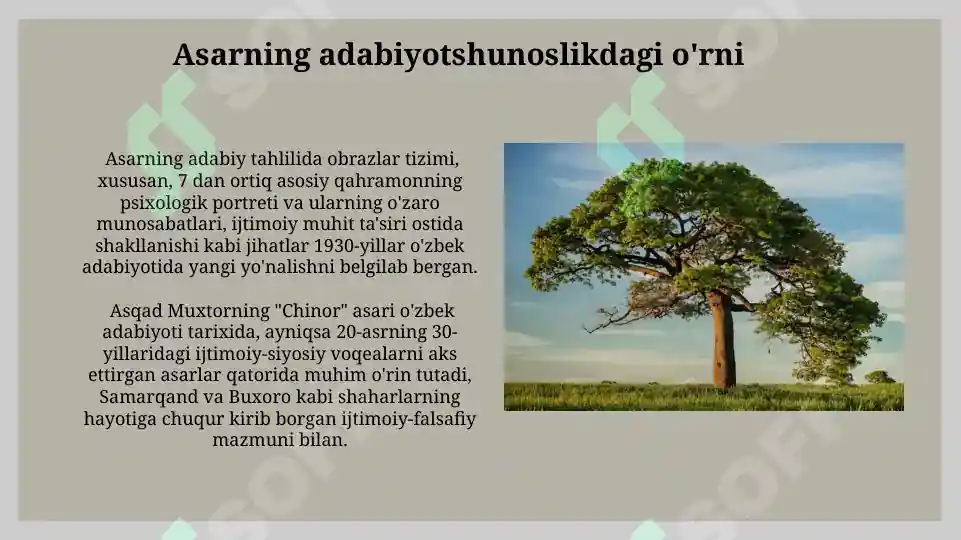 Asarning adabiyotshunoslikdagi o'rni

Asarning adabiy tahlilida obrazlar tizimi, xususan, 7 dan ortiq asosiy qahramonning psixologik portreti va ularning o'zaro munosabatlari, ijtimoiy muhit ta'siri ostida shakllanishi kabi jihatlar 1930-yillar o'zbek adabiyotida yangi yo'nalishni belgilab bergan.

Asqad Muxtorning "Chinor" asari o'zbek adabiyoti tarixida, ayniqsa 20-asrning 30-yillaridagi ijtimoiy-siyosiy voqealarni aks ettirgan asarlar qatorida muhim o'rin tutadi, Samarqand va Buxoro kabi shaharlarning hayotiga chuqur kirib borgan ijtimoiy-falsafiy mazmuni bilan.